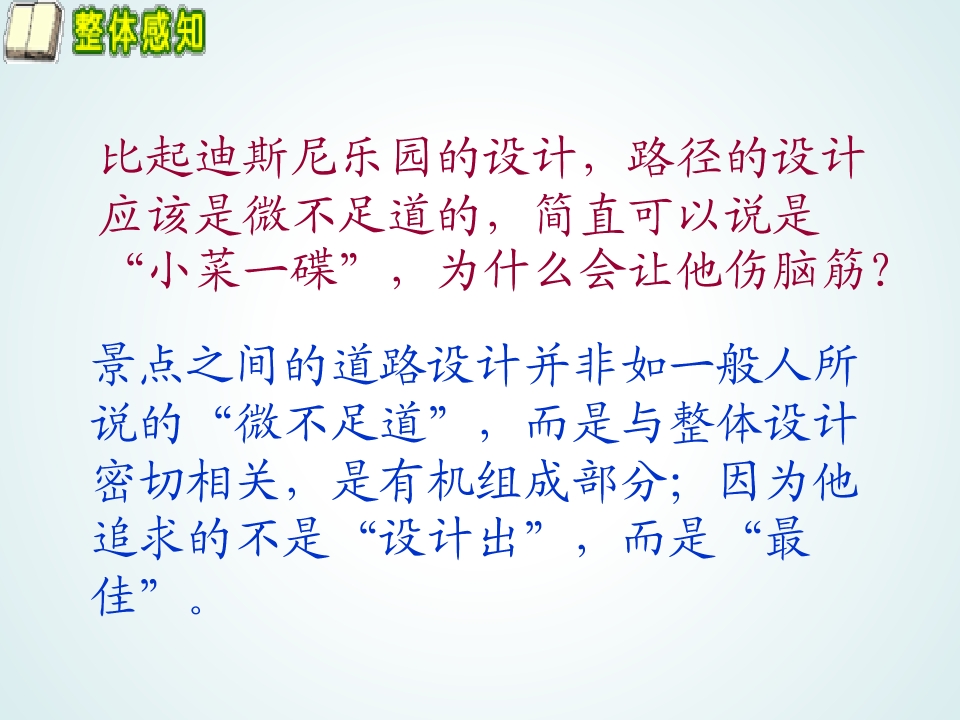 整体感知

比起迪斯尼乐园的设计，路径的设计应该是微不足道的，简直可以说是“小菜一碟”，为什么会让他伤脑筋？

景点之间的道路设计并非如一般人所说的“微不足道”，而是与整体设计密切相关，是有机组成部分；因为他追求的不是“设计出”，而是“最佳”。